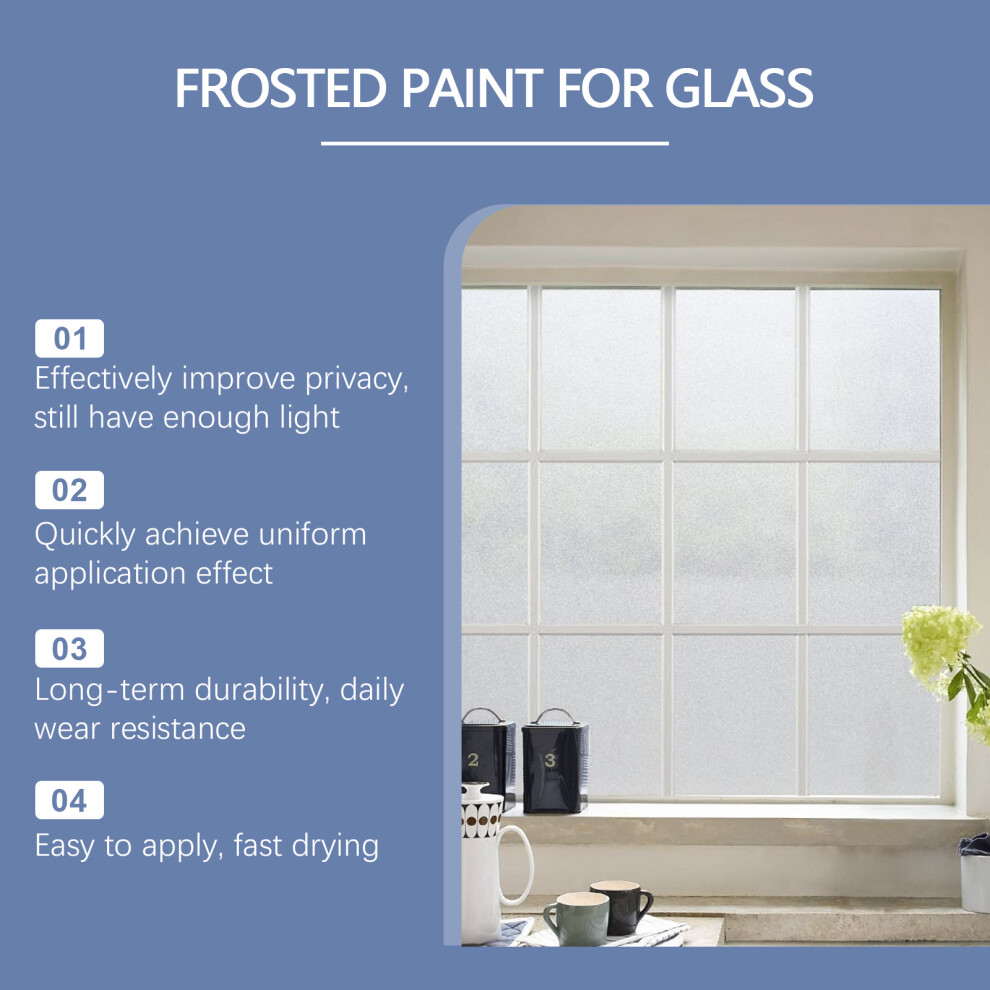 FROSTED PAINT FOR GLASS

01
Effectively improve privacy, still have enough light

02
Quickly achieve uniform application effect

03
Long-term durability, daily wear resistance

04
Easy to apply, fast drying

2

3